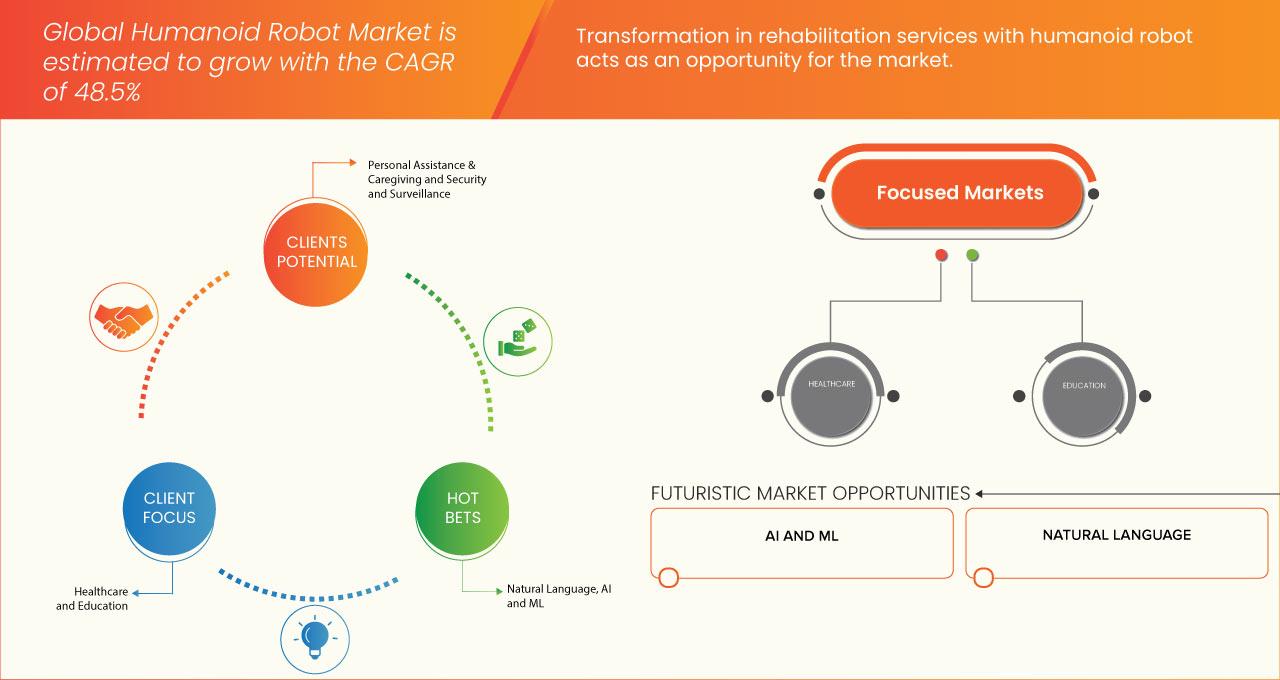 Global Humanoid Robot Market is estimated to grow with the CAGR of 48.5%

Transformation in rehabilitation services with humanoid robot acts as an opportunity for the market.

Personal Assistance & Caregiving and Security and Surveillance

CLIENTS POTENTIAL

CLIENT FOCUS

HOT BETS

Healthcare and Education

Natural Language, AI and ML

Focused Markets

HEALTHCARE

EDUCATION

FUTURISTIC MARKET OPPORTUNITIES

AI AND ML

NATURAL LANGUAGE